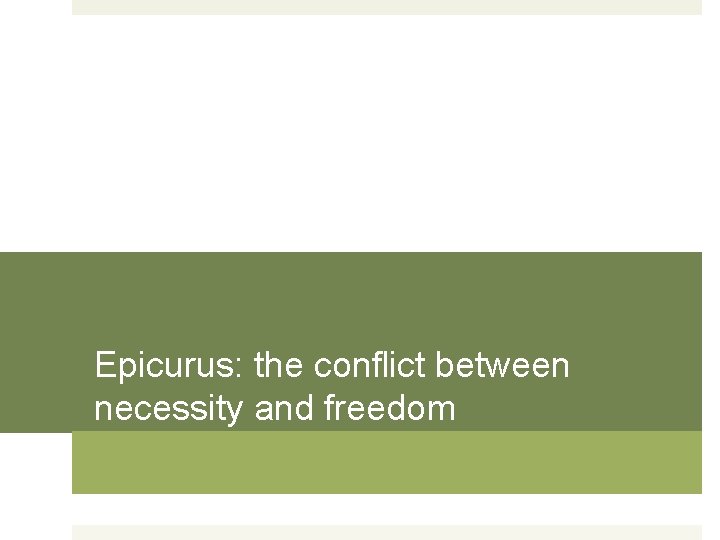 Epicurus: the conflict between necessity and freedom